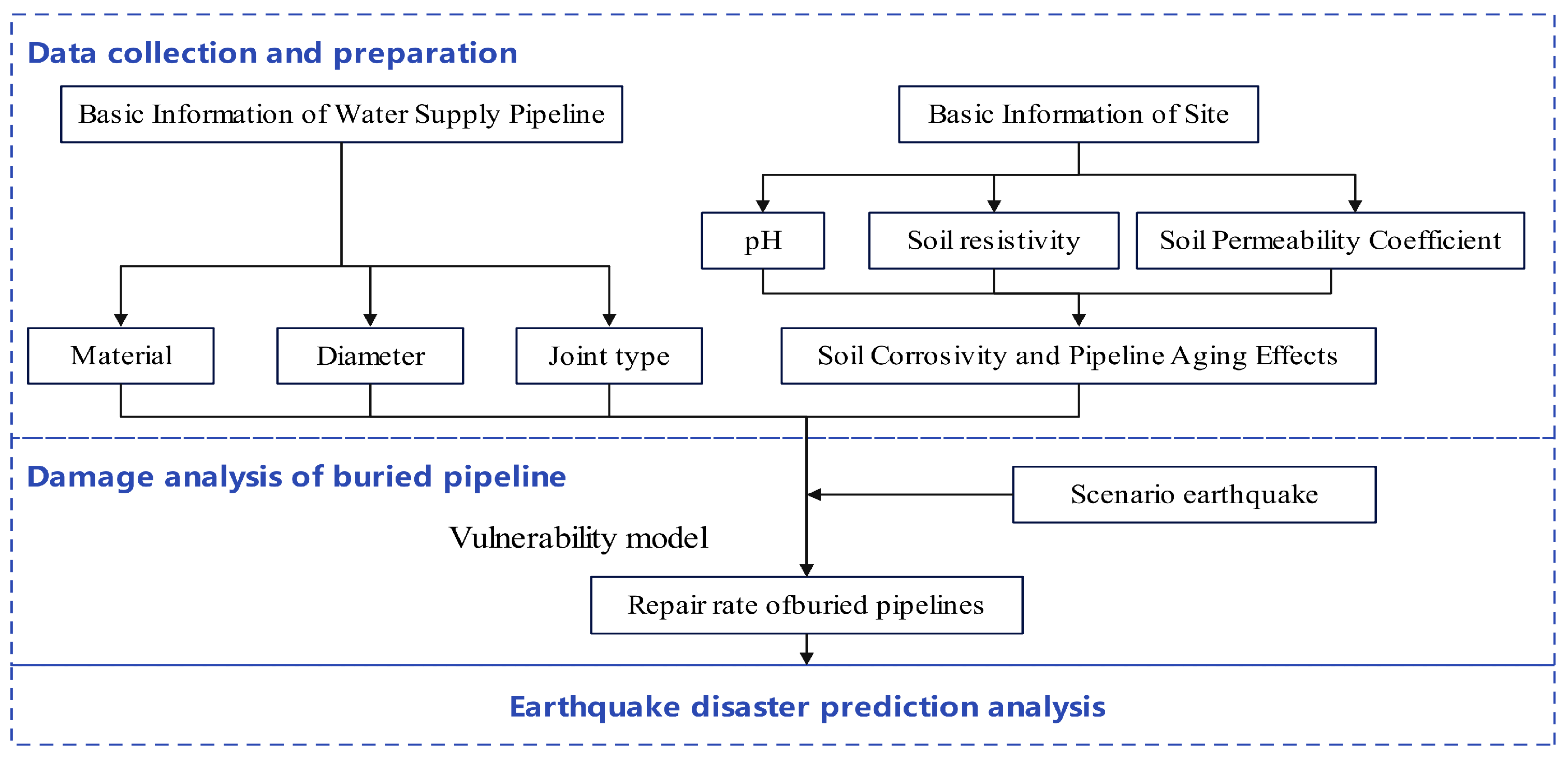 Data collection and preparation

Basic Information of Water Supply Pipeline

Basic Information of Site

pH

Soil resistivity

Soil Permeability Coefficient

Material

Diameter

Joint type

Soil Corrosivity and Pipeline Aging Effects

Damage analysis of buried pipeline

Scenario earthquake

Vulnerability model

Repair rate ofburied pipelines

Earthquake disaster prediction analysis